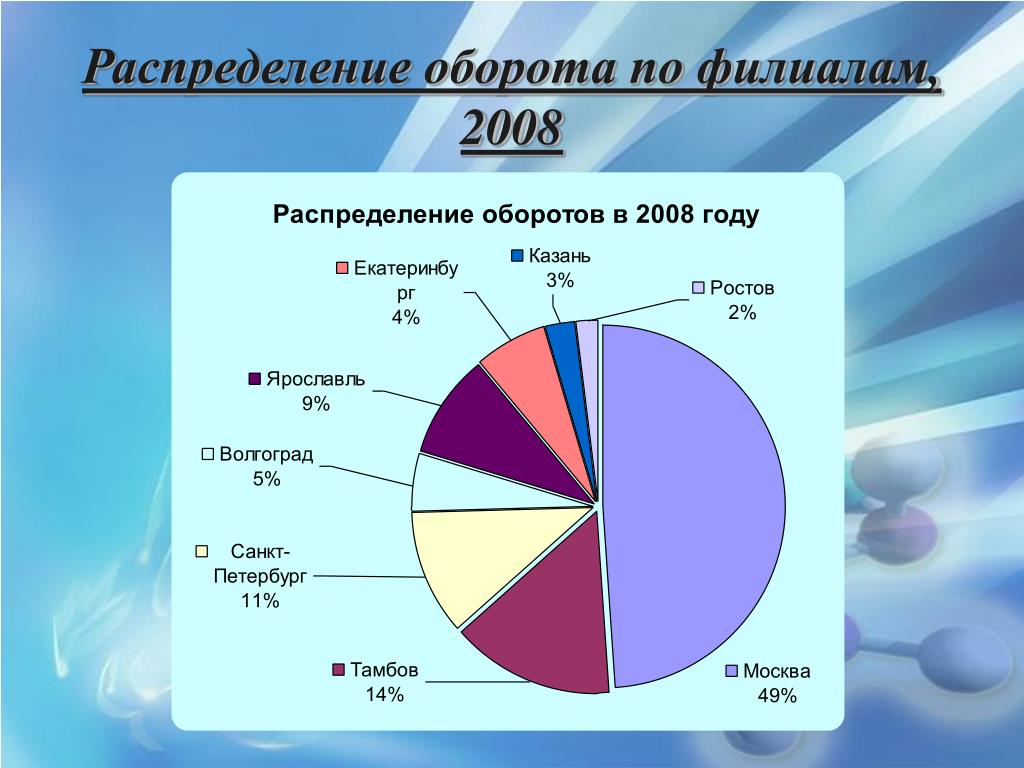 Распределение оборота по филиалам, 2008

Распределение оборотов в 2008 году

Екатеринбург
4%

Казань
3%

Ростов
2%

Ярославль
9%

Волгоград
5%

Санкт-Петербург
11%

Тамбов
14%

Москва
49%